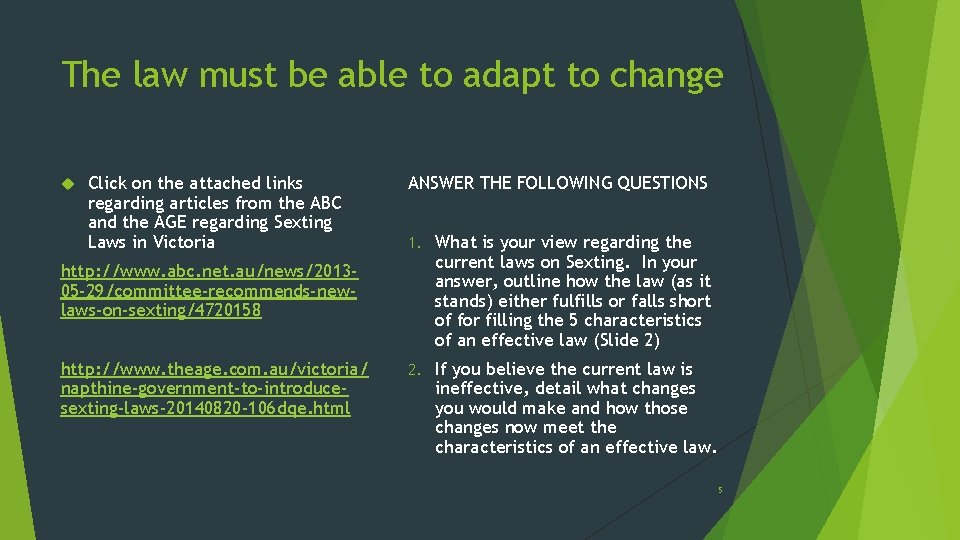 The law must be able to adapt to change

Click on the attached links regarding articles from the ABC and the AGE regarding Sexting Laws in Victoria

http://www.abc.net.au/news/2013-05-29/committee-recommends-new-laws-on-sexting/4720158

http://www.theage.com.au/victoria/napthine-government-to-introduce-sexting-laws-20140820-106dqe.html

ANSWER THE FOLLOWING QUESTIONS

1. What is your view regarding the current laws on Sexting. In your answer, outline how the law (as it stands) either fulfills or falls short of for filling the 5 characteristics of an effective law (Slide 2)

2. If you believe the current law is ineffective, detail what changes you would make and how those changes now meet the characteristics of an effective law.

5